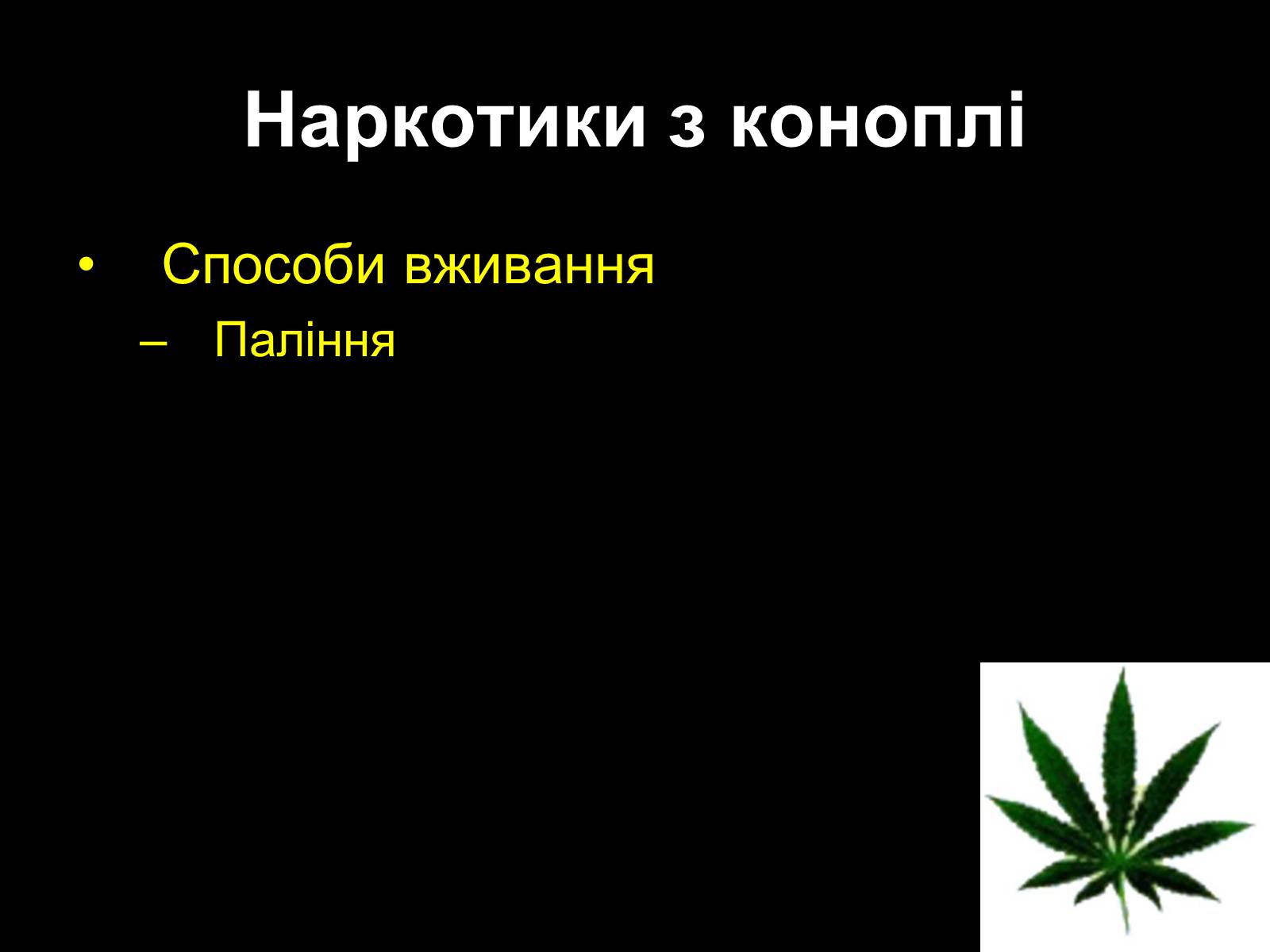 Наркотики з коноплі

• Способи вживання
– Паління